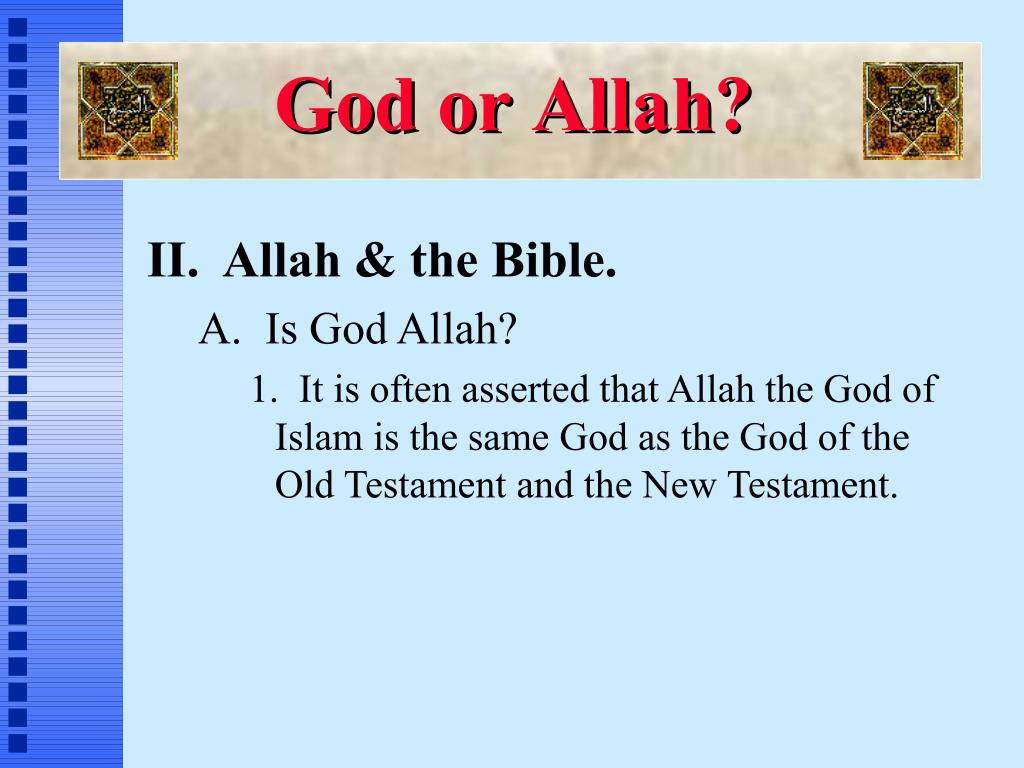 God or Allah?

II. Allah & the Bible.

A. Is God Allah?

1. It is often asserted that Allah the God of Islam is the same God as the God of the Old Testament and the New Testament.